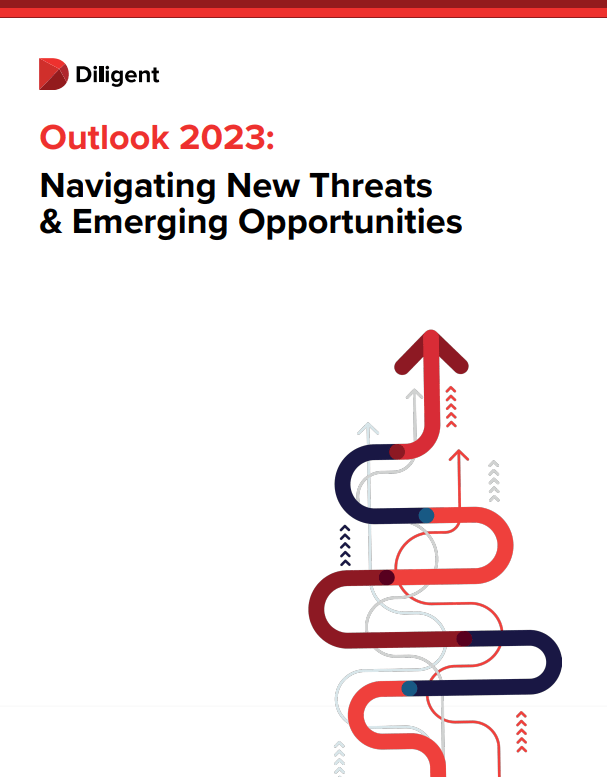 Diligent

Outlook 2023:

Navigating New Threats & Emerging Opportunities